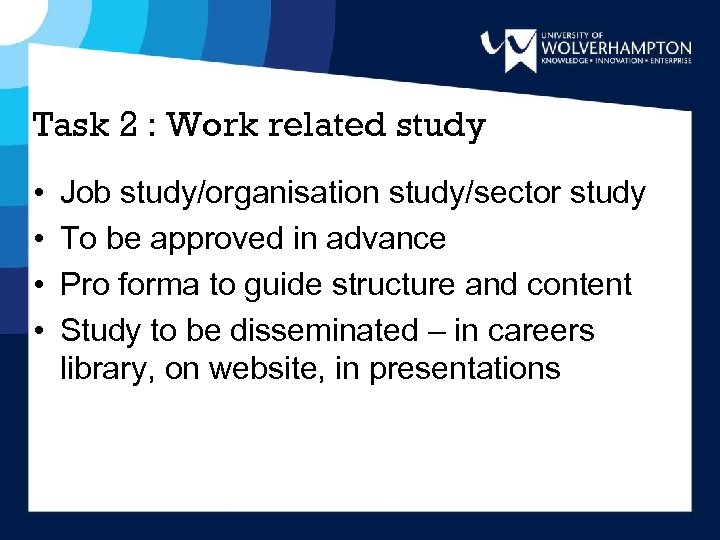 UNIVERSITY OF WOLVERHAMPTON
KNOWLEDGE • INNOVATION • ENTERPRISE

Task 2 : Work related study

• Job study/organisation study/sector study
• To be approved in advance
• Pro forma to guide structure and content
• Study to be disseminated – in careers library, on website, in presentations